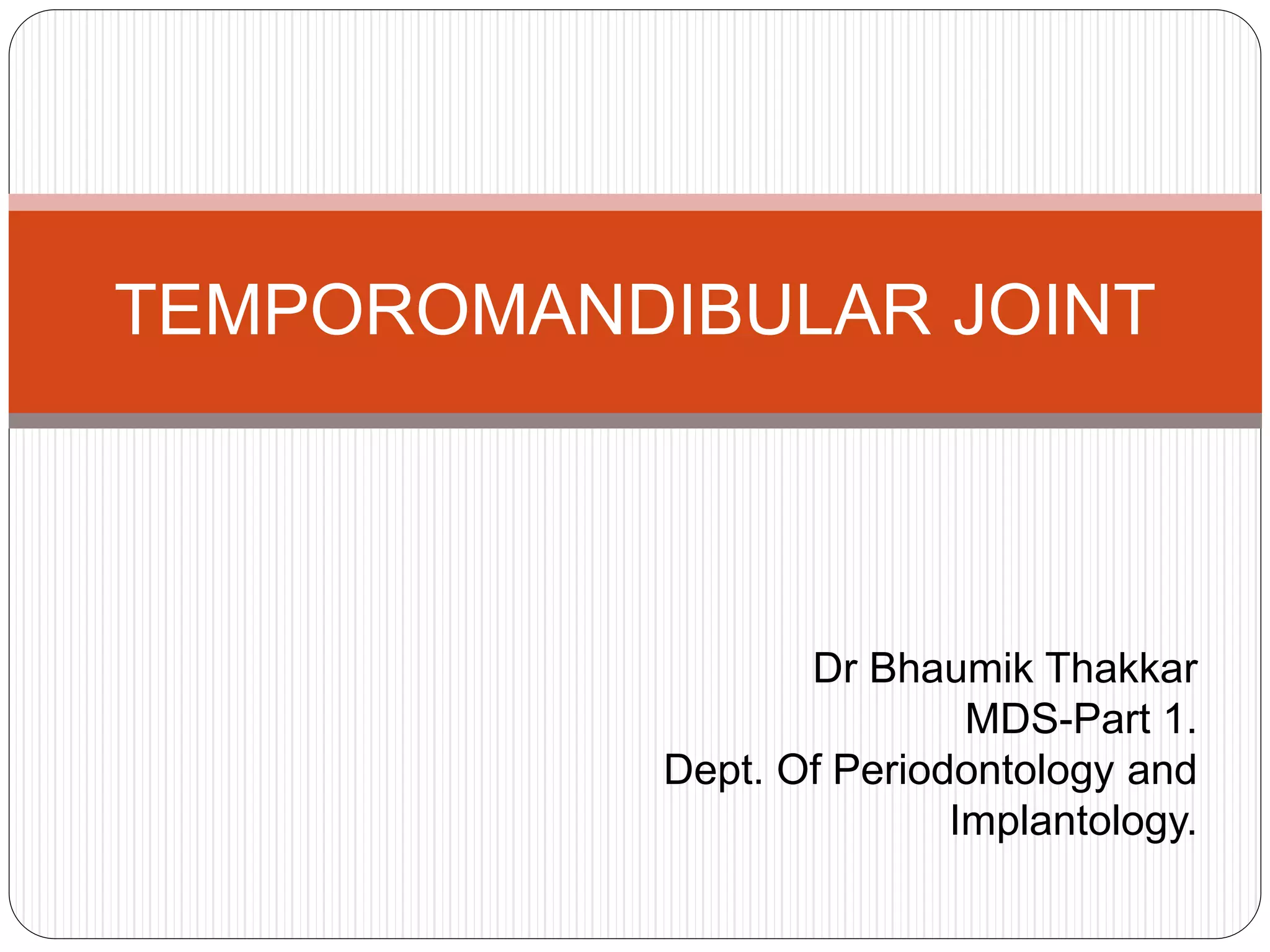 TEMPOROMANDIBULAR JOINT

Dr Bhaumik Thakkar
MDS-Part 1.
Dept. Of Periodontology and Implantology.